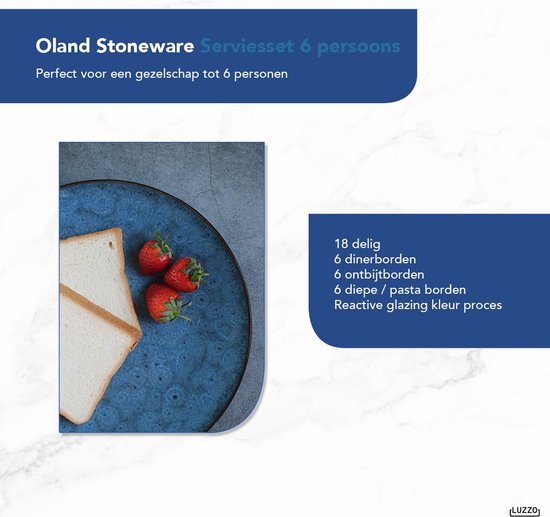 Oland Stoneware Serviesset 6 persoons

Perfect voor een gezelschap tot 6 personen

18 delig
6 dinerborden
6 ontbijtborden
6 diepe / pasta borden
Reactive glazing kleur proces

LUZZO